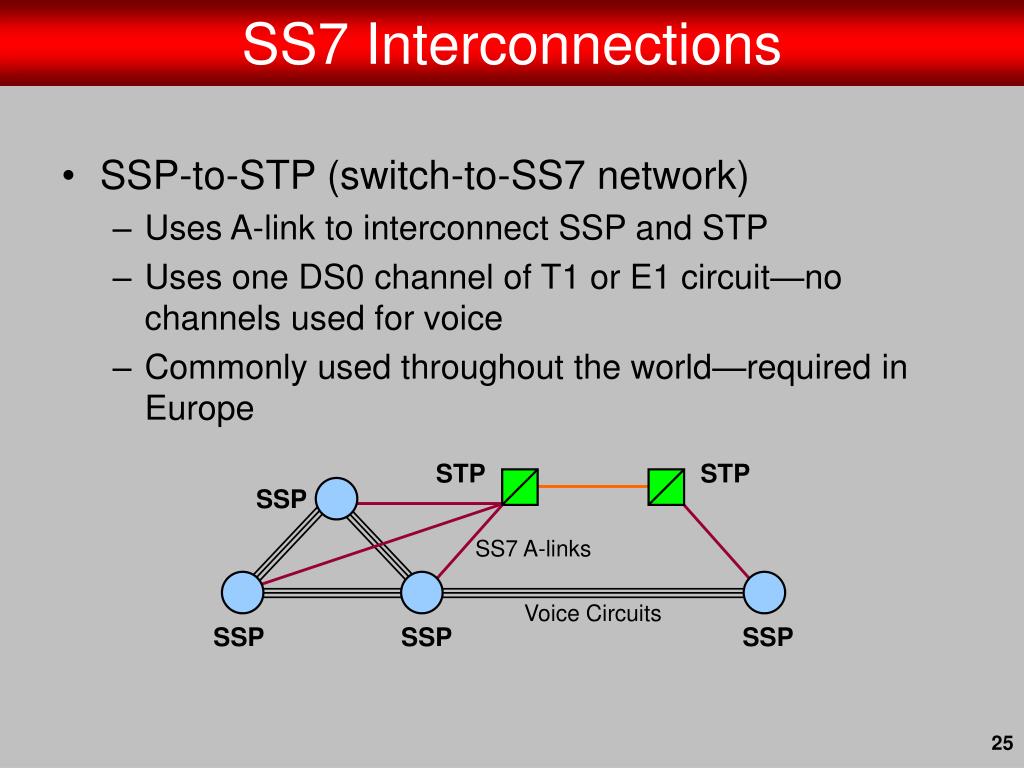 SS7 Interconnections

• SSP-to-STP (switch-to-SS7 network)
– Uses A-link to interconnect SSP and STP
– Uses one DS0 channel of T1 or E1 circuit—no channels used for voice
– Commonly used throughout the world—required in Europe

STP
STP
SSP
SS7 A-links
Voice Circuits
SSP
SSP
SSP

25